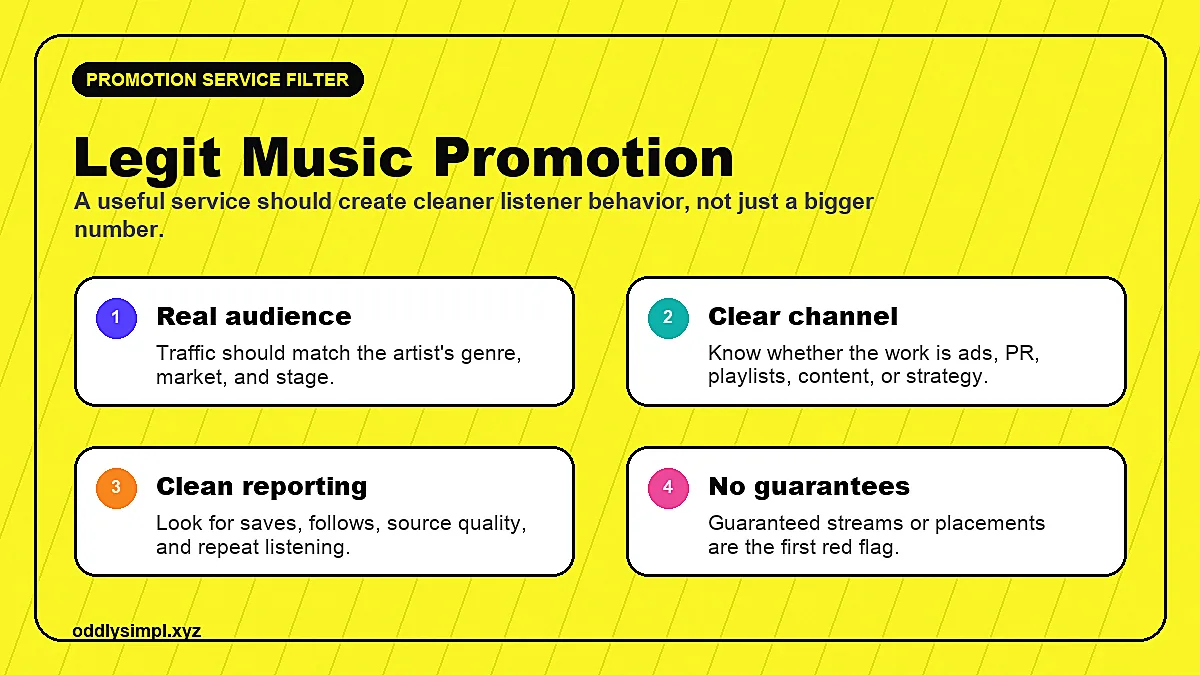 PROMOTION SERVICE FILTER

Legit Music Promotion

A useful service should create cleaner listener behavior, not just a bigger number.

1 Real audience
Traffic should match the artist's genre, market, and stage.

2 Clear channel
Know whether the work is ads, PR, playlists, content, or strategy.

3 Clean reporting
Look for saves, follows, source quality, and repeat listening.

4 No guarantees
Guaranteed streams or placements are the first red flag.

oddlysimpl.xyz